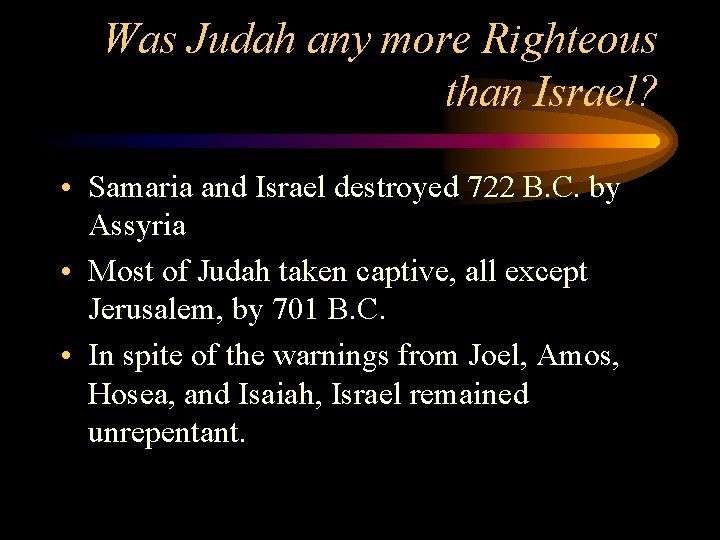 Was Judah any more Righteous than Israel?

• Samaria and Israel destroyed 722 B.C. by Assyria

• Most of Judah taken captive, all except Jerusalem, by 701 B.C.

• In spite of the warnings from Joel, Amos, Hosea, and Isaiah, Israel remained unrepentant.